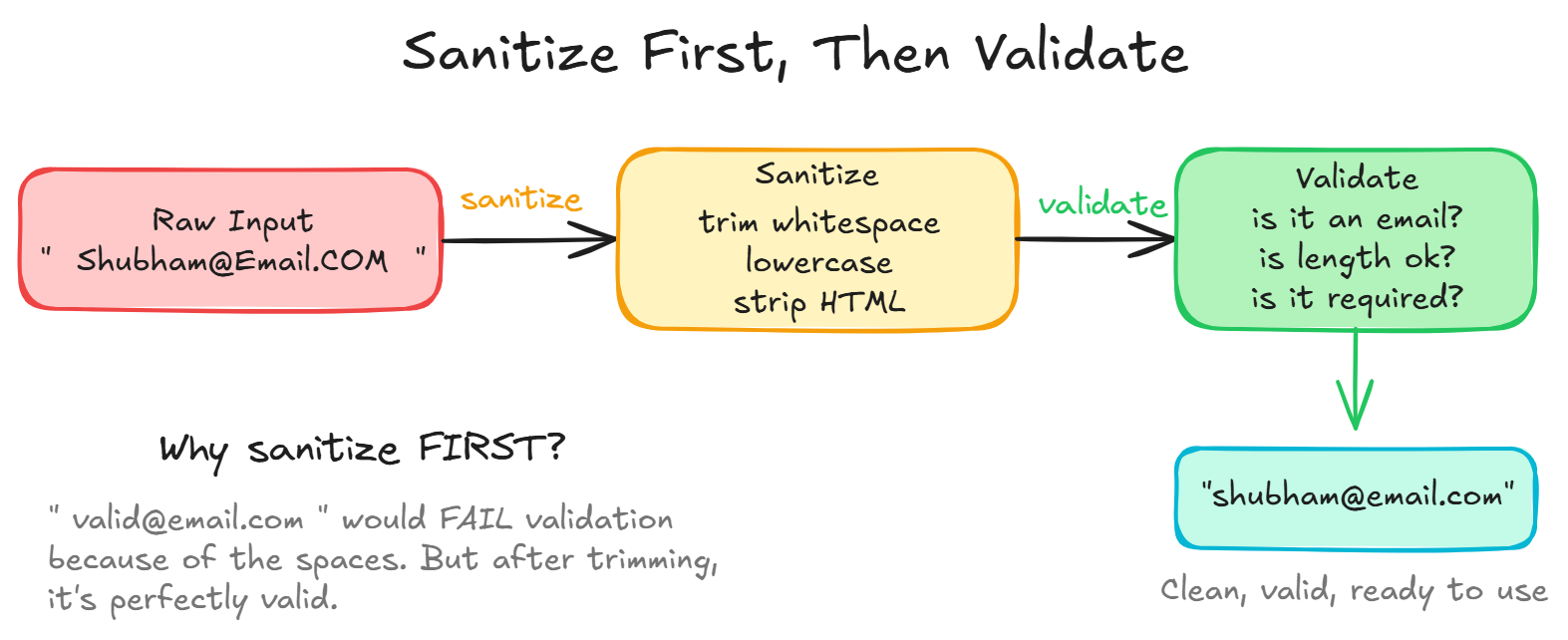 Sanitize First, Then Validate

Raw Input
" Shubham@Email.COM "

sanitize

Sanitize
trim whitespace
lowercase
strip HTML

validate

Validate
is it an email?
is length ok?
is it required?

"shubham@email.com"

Clean, valid, ready to use

Why sanitize FIRST?

" valid@email.com " would FAIL validation because of the spaces. But after trimming, it's perfectly valid.